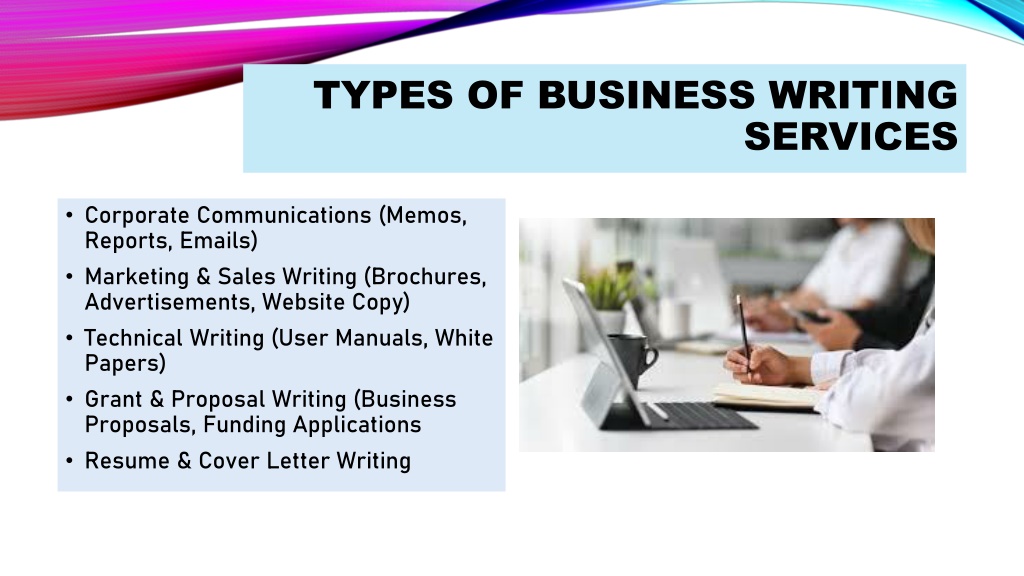 TYPES OF BUSINESS WRITING SERVICES

• Corporate Communications (Memos, Reports, Emails)
• Marketing & Sales Writing (Brochures, Advertisements, Website Copy)
• Technical Writing (User Manuals, White Papers)
• Grant & Proposal Writing (Business Proposals, Funding Applications
• Resume & Cover Letter Writing